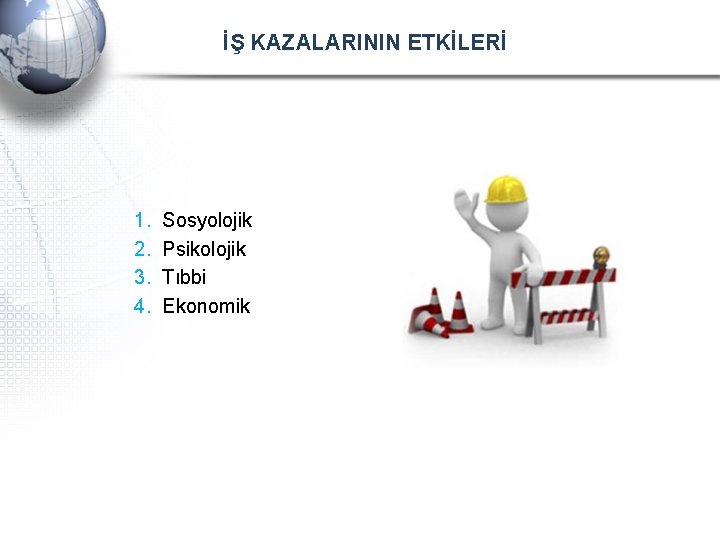 İŞ KAZALARININ ETKİLERİ

1. Sosyolojik
2. Psikolojik
3. Tıbbi
4. Ekonomik